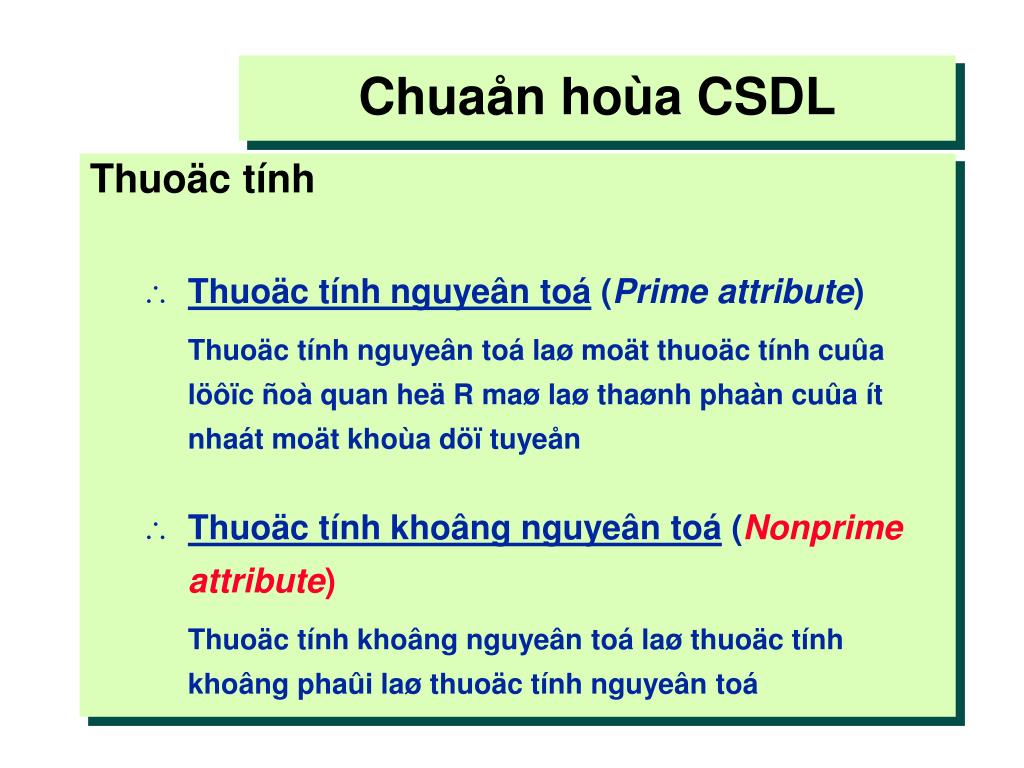 Chuaån hoùa CSDL

Thuoäc tính

∴ Thuoäc tính nguyeân toá (Prime attribute)

Thuoäc tính nguyeân toá laø moät thuoäc tính cuûa löôïc ñoà quan heä R maø laø thaønh phaàn cuûa ít nhaát moät khoùa döï tuyeån

∴ Thuoäc tính khoâng nguyeân toá (Nonprime attribute)

Thuoäc tính khoâng nguyeân toá laø thuoäc tính khoâng phaûi laø thuoäc tính nguyeân toá